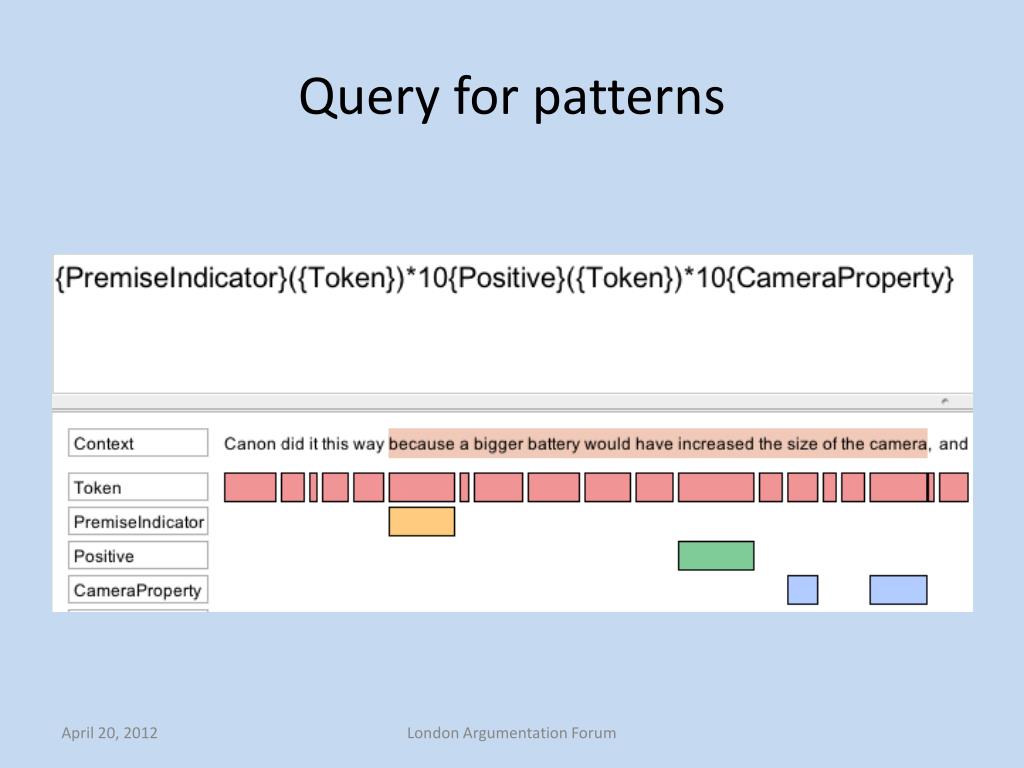 Query for patterns

{PremiseIndicator}({Token})*10{Positive}({Token})*10{CameraProperty}

Context
Canon did it this way because a bigger battery would have increased the size of the camera, and

Token

PremiseIndicator

Positive

CameraProperty

April 20, 2012

London Argumentation Forum